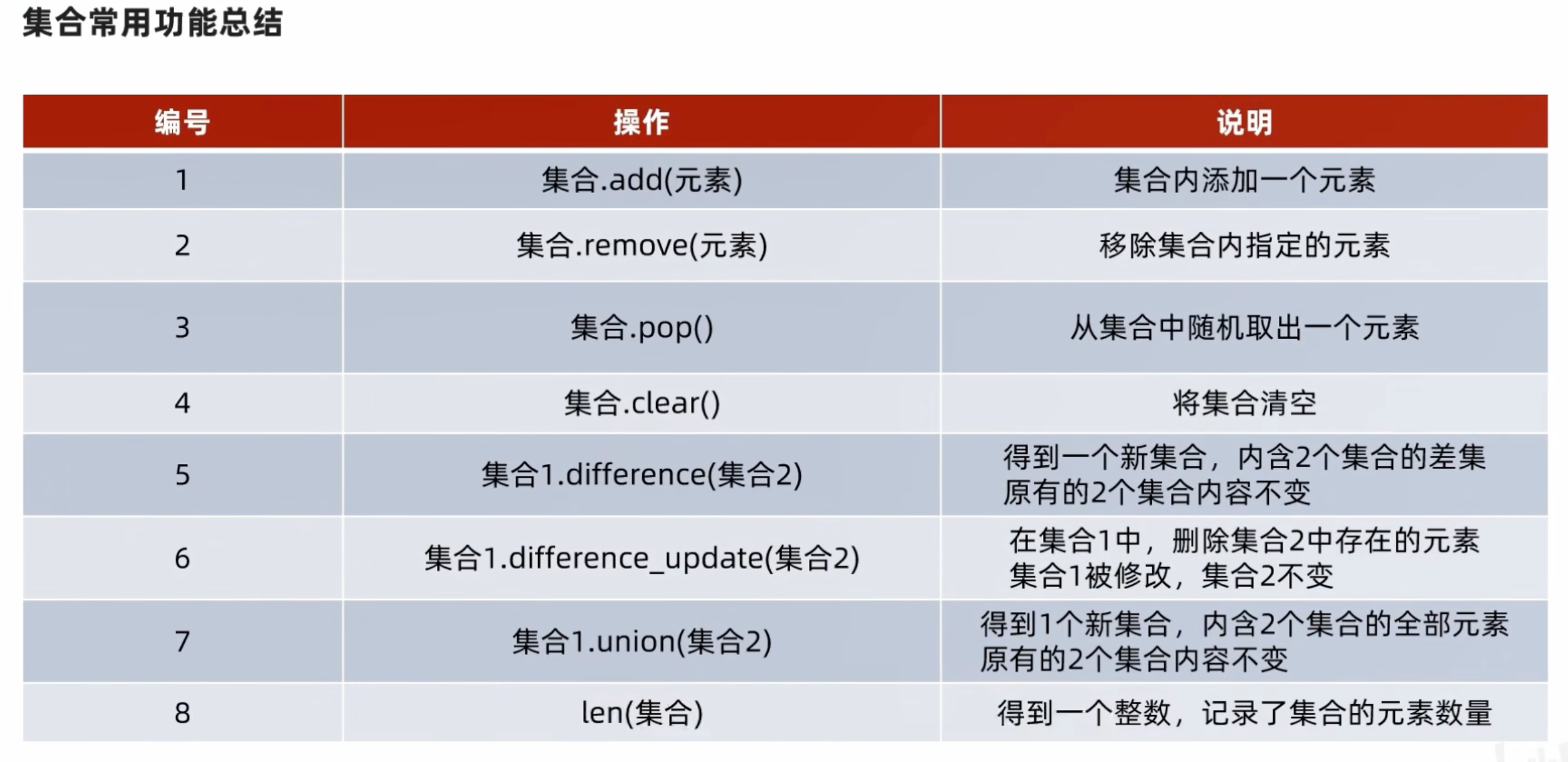 集合常用功能总结

| 编号 | 操作 | 说明 |
|---|---|---|
| 1 | 集合.add(元素) | 集合内添加一个元素 |
| 2 | 集合.remove(元素) | 移除集合内指定的元素 |
| 3 | 集合.pop() | 从集合中随机取出一个元素 |
| 4 | 集合.clear() | 将集合清空 |
| 5 | 集合1.difference(集合2) | 得到一个新集合，内含2个集合的差集 原有的2个集合内容不变 |
| 6 | 集合1.difference_update(集合2) | 在集合1中，删除集合2中存在的元素 集合1被修改，集合2不变 |
| 7 | 集合1.union(集合2) | 得到1个新集合，内含2个集合的全部元素 原有的2个集合内容不变 |
| 8 | len(集合) | 得到一个整数，记录了集合的元素数量 |